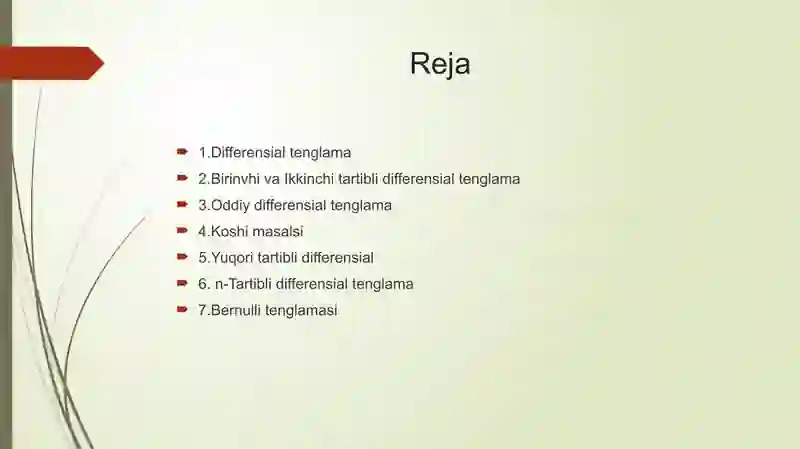 Reja

1.Differensial tenglama
2.Birinvhi va Ikkinchi tartibli differensial tenglama
3.Oddiy differensial tenglama
4.Koshi masalsi
5.Yuqori tartibli differensial
6. n-Tartibli differensial tenglama
7.Bernulli tenglamasi